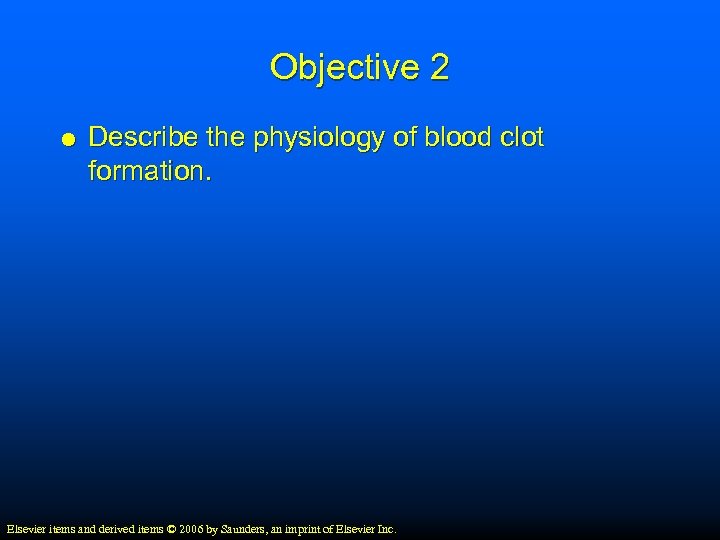 Objective 2

● Describe the physiology of blood clot formation.

Elsevier items and derived items © 2006 by Saunders, an imprint of Elsevier Inc.